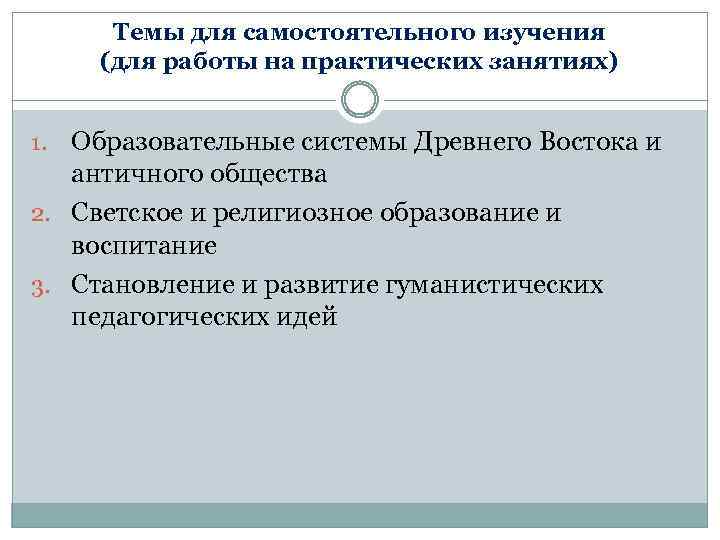 Темы для самостоятельного изучения
(для работы на практических занятиях)

1. Образовательные системы Древнего Востока и античного общества
2. Светское и религиозное образование и воспитание
3. Становление и развитие гуманистических педагогических идей